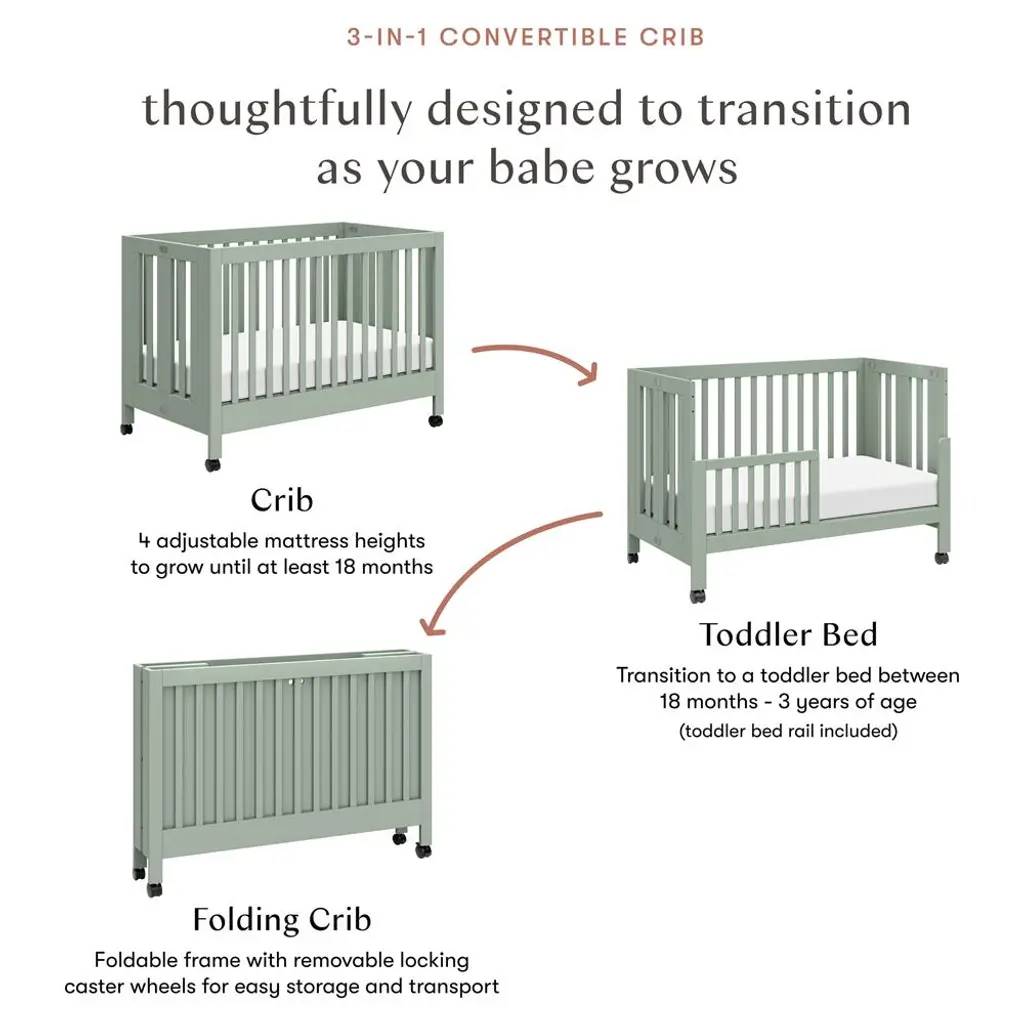 3-IN-1 CONVERTIBLE CRIB

thoughtfully designed to transition as your babe grows

Crib
4 adjustable mattress heights to grow until at least 18 months

Toddler Bed
Transition to a toddler bed between 18 months - 3 years of age
(toddler bed rail included)

Folding Crib
Foldable frame with removable locking caster wheels for easy storage and transport